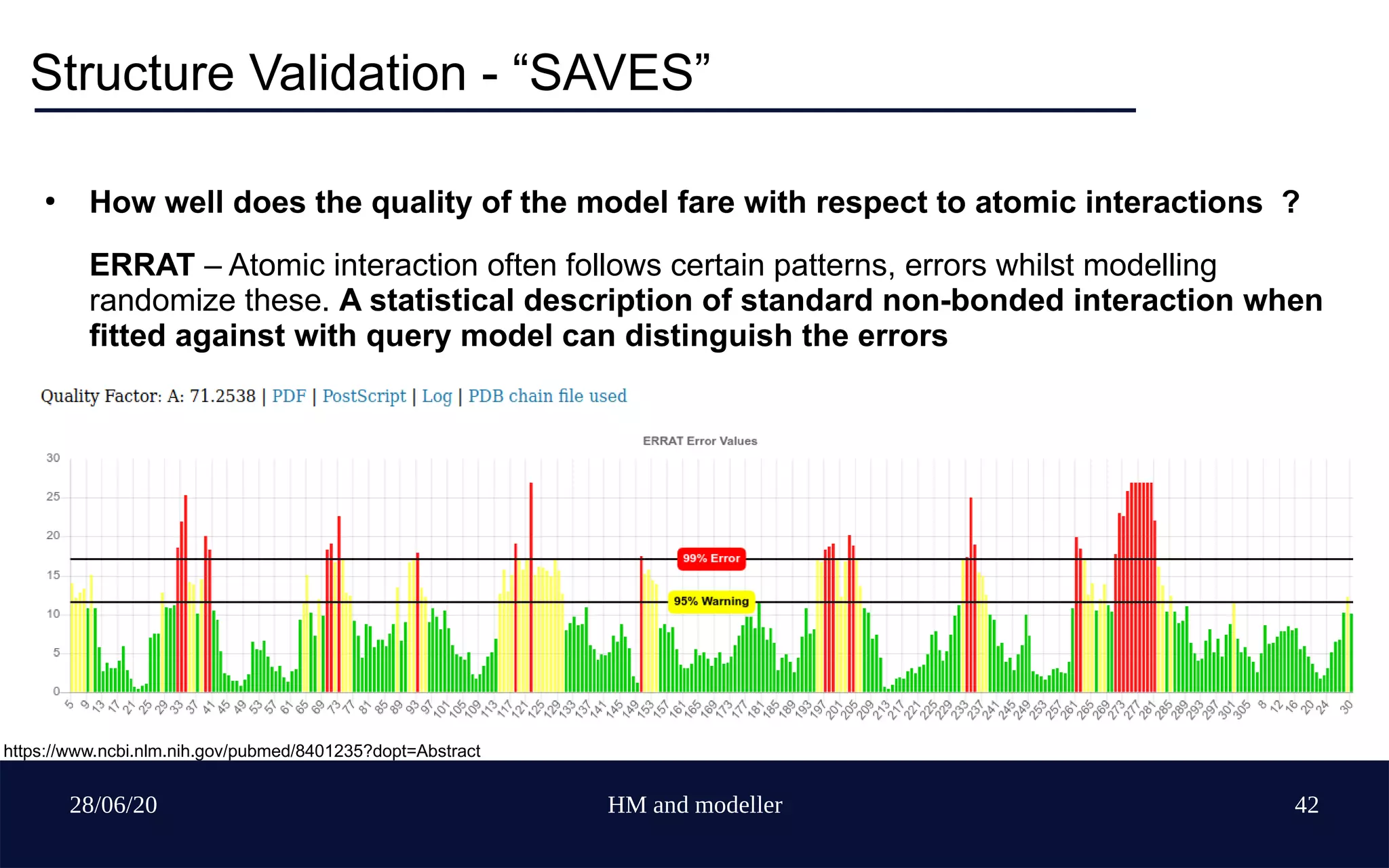 Structure Validation - “SAVES”

• How well does the quality of the model fare with respect to atomic interactions ?

ERRAT – Atomic interaction often follows certain patterns, errors whilst modelling randomize these. A statistical description of standard non-bonded interaction when fitted against with query model can distinguish the errors

Quality Factor: A: 71.2538 | PDF | PostScript | Log | PDB chain file used

ERRAT Error Values

30
25
20
15
10
5
0

99% Error
95% Warning

5 9 13 17 21 25 29 33 37 41 45 49 53 57 61 65 69 73 77 81 85 89 93 97 101 105 109 113 117 121 125 129 133 137 141 145 149 153 157 161 165 169 173 177 181 185 189 193 197 201 205 209 213 217 221 225 229 233 237 241 245 249 253 257 261 265 269 273 277 281 285 289 293 297 301 305 8 12 16 20 24 30

https://www.ncbi.nlm.nih.gov/pubmed/8401235?dopt=Abstract

28/06/20

HM and modeller

42